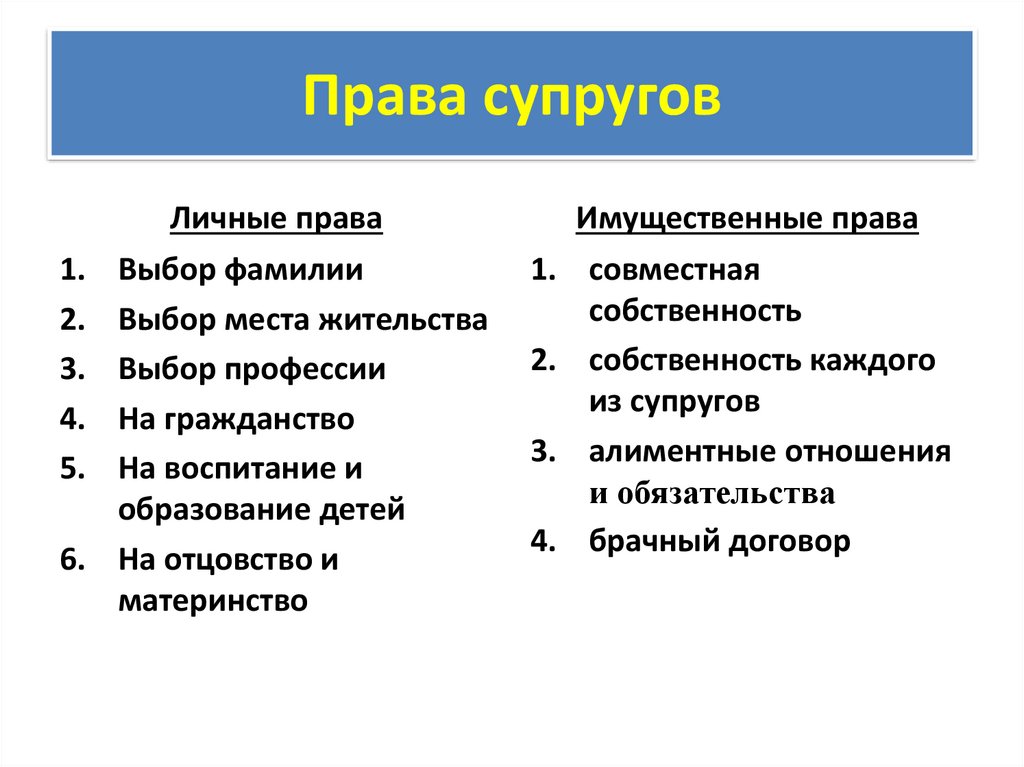 Права супругов

Личные права

1. Выбор фамилии
2. Выбор места жительства
3. Выбор профессии
4. На гражданство
5. На воспитание и образование детей
6. На отцовство и материнство

Имущественные права

1. совместная собственность
2. собственность каждого из супругов
3. алиментные отношения и обязательства
4. брачный договор